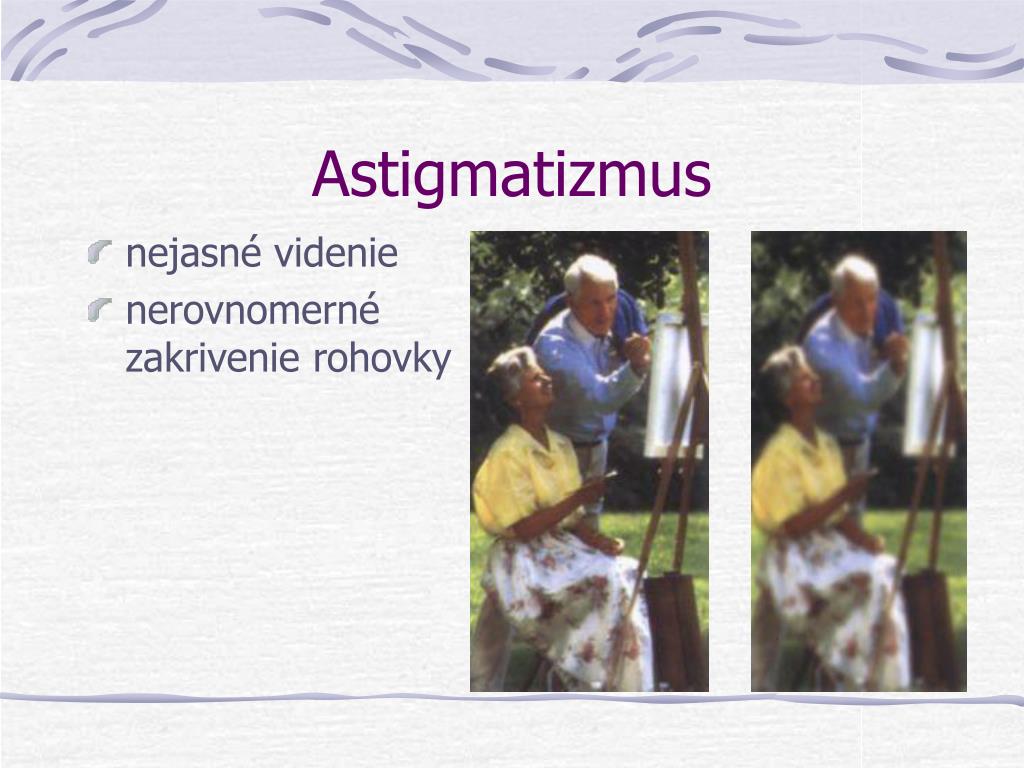 Astigmatizmus

nejasné videnie

nerovnomerné zakrivenie rohovky